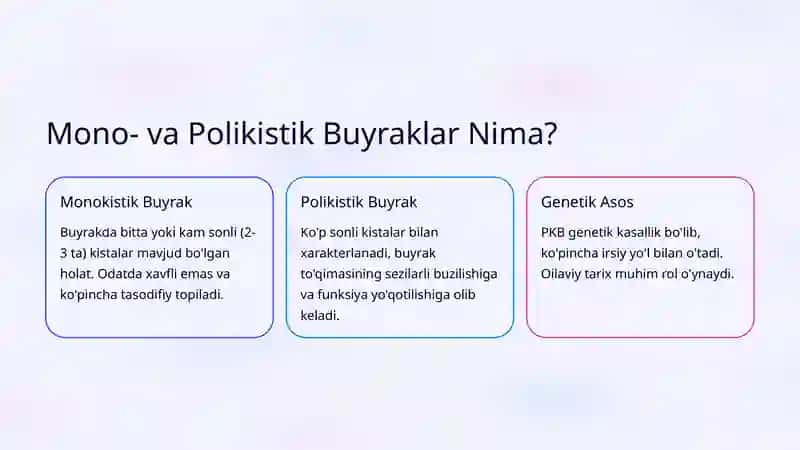 Mono- va Polikistik Buyraklar Nima?

Monokistik Buyrak

Buyrakda bitta yoki kam sonli (2-3 ta) kistalar mavjud bo'lgan holat. Odatda xavfli emas va ko'pincha tasodifiy topiladi.

Polikistik Buyrak

Ko'p sonli kistalar bilan xarakterlanadi, buyrak to'qimasining sezilarli buzilishiga va funksiya yo'qotilishiga olib keladi.

Genetik Asos

PKB genetik kasallik bo'lib, ko'pincha irsiy yo'l bilan o'tadi. Oilaviy tarix muhim rol o'ynaydi.